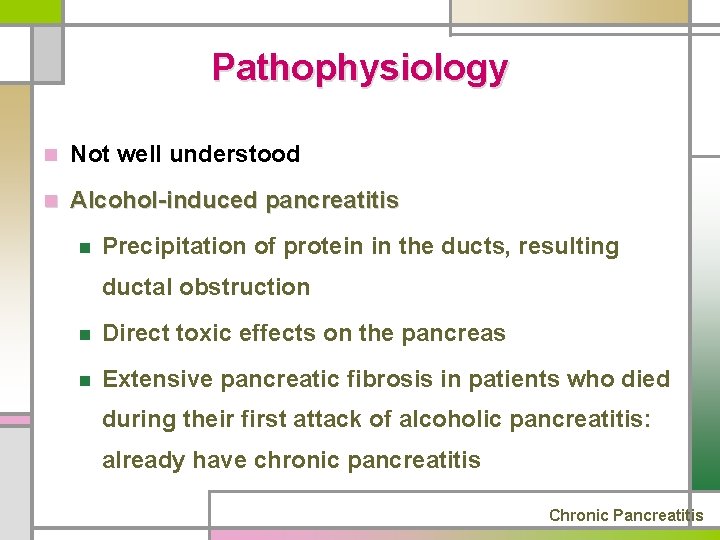 Pathophysiology

Not well understood

Alcohol-induced pancreatitis

Precipitation of protein in the ducts, resulting ductal obstruction

Direct toxic effects on the pancreas

Extensive pancreatic fibrosis in patients who died during their first attack of alcoholic pancreatitis: already have chronic pancreatitis

Chronic Pancreatitis